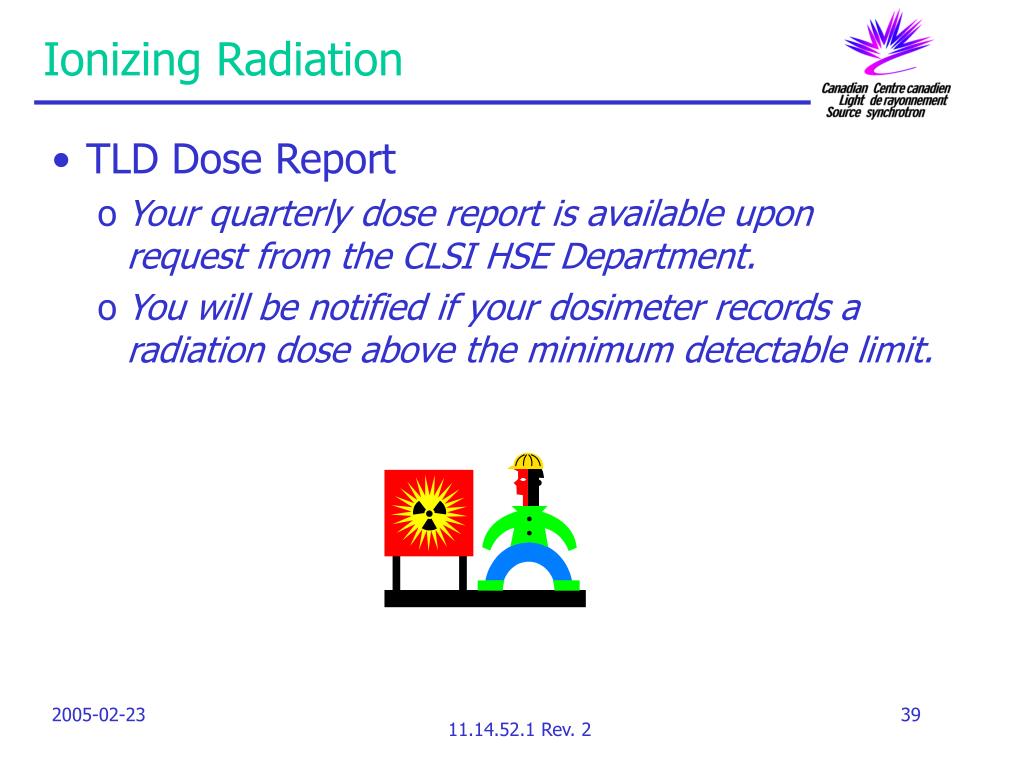 Ionizing Radiation

Canadian Light Source
Centre canadien de rayonnement synchrotron

• TLD Dose Report
o Your quarterly dose report is available upon request from the CLSI HSE Department.
o You will be notified if your dosimeter records a radiation dose above the minimum detectable limit.

2005-02-23

11.14.52.1 Rev. 2

39